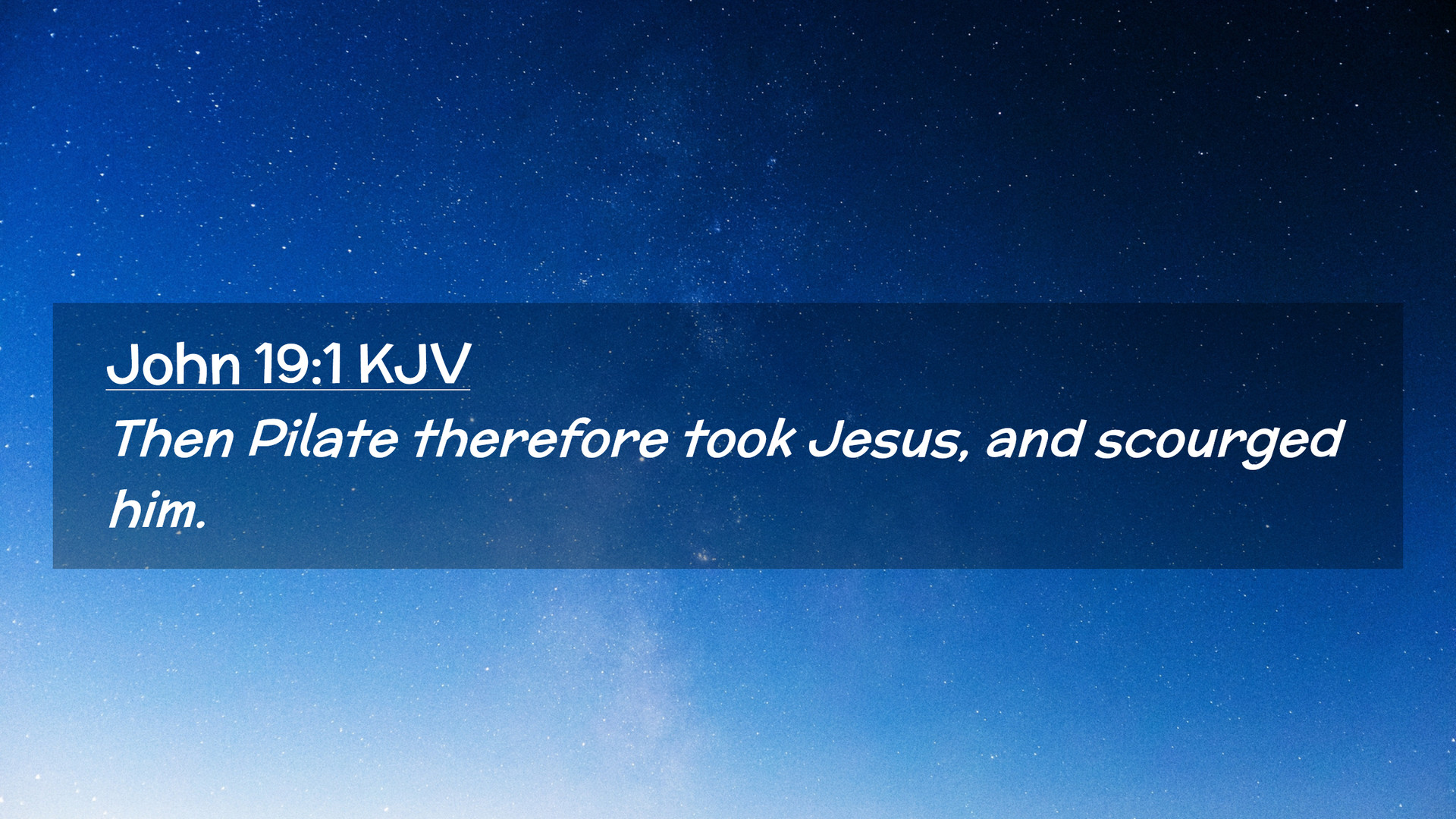 John 19:1 KJV

Then Pilate therefore took Jesus, and scourged him.